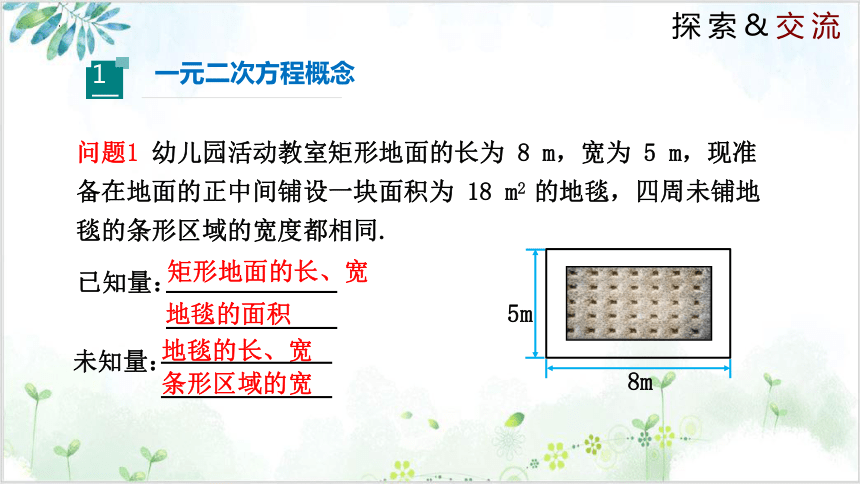 探索&交流

1 一元二次方程概念

问题1 幼儿园活动教室矩形地面的长为 8 m，宽为 5 m，现准备在地面的正中间铺设一块面积为 18 $m^2$ 的地毯，四周未铺地毯的条形区域的宽度都相同.

已知量：矩形地面的长、宽
地毯的面积

未知量：地毯的长、宽
条形区域的宽

5m

8m